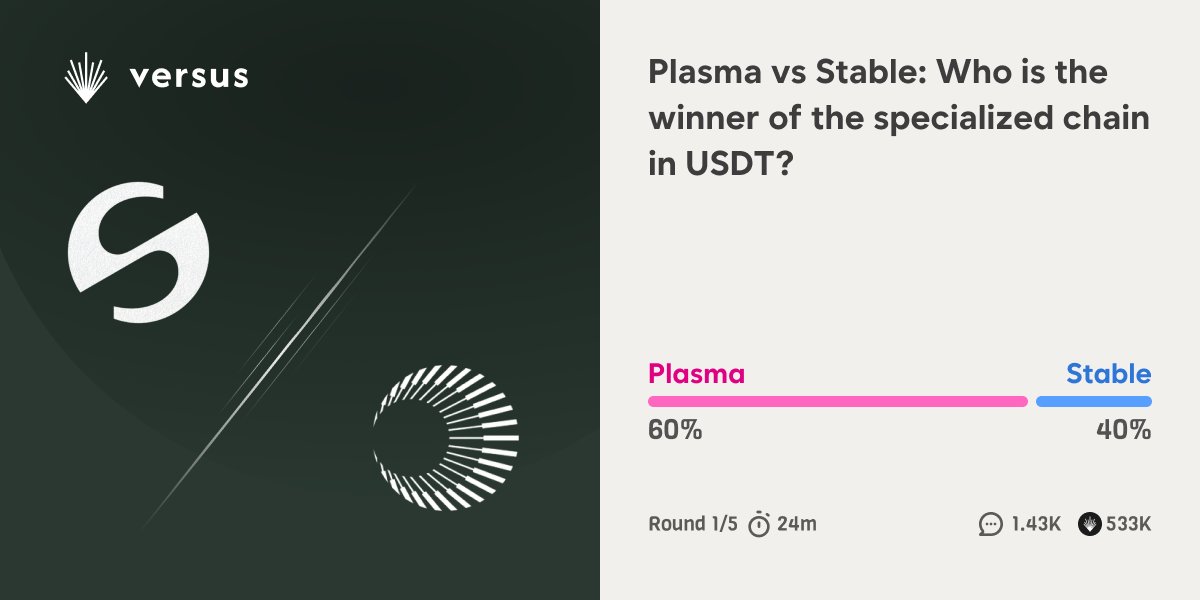 versus

Plasma vs Stable: Who is the winner of the specialized chain in USDT?

Plasma
Stable
60%
40%

Round 1/5 24m
1.43K 533K